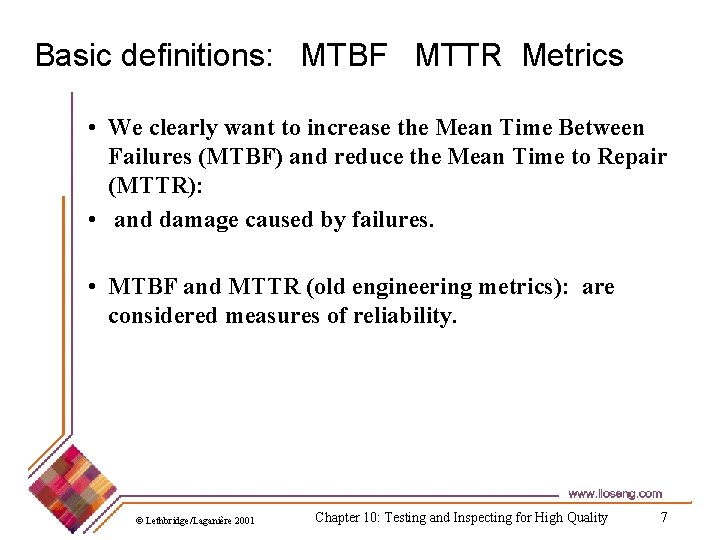 Basic definitions: MTBF MTTR Metrics

• We clearly want to increase the Mean Time Between Failures (MTBF) and reduce the Mean Time to Repair (MTTR):

• and damage caused by failures.

• MTBF and MTTR (old engineering metrics): are considered measures of reliability.

www.lloseng.com

© Lethbridge/Laganière 2001

Chapter 10: Testing and Inspecting for High Quality

7